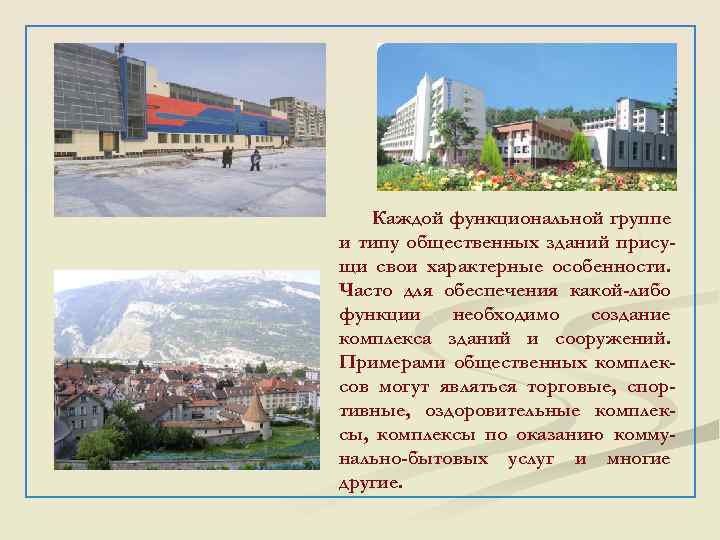 Каждой функциональной группе и типу общественных зданий присущи свои характерные особенности. Часто для обеспечения какой-либо функции необходимо создание комплекса зданий и сооружений. Примерами общественных комплексов могут являться торговые, спортивные, оздоровительные комплексы, комплексы по оказанию коммунально-бытовых услуг и многие другие.